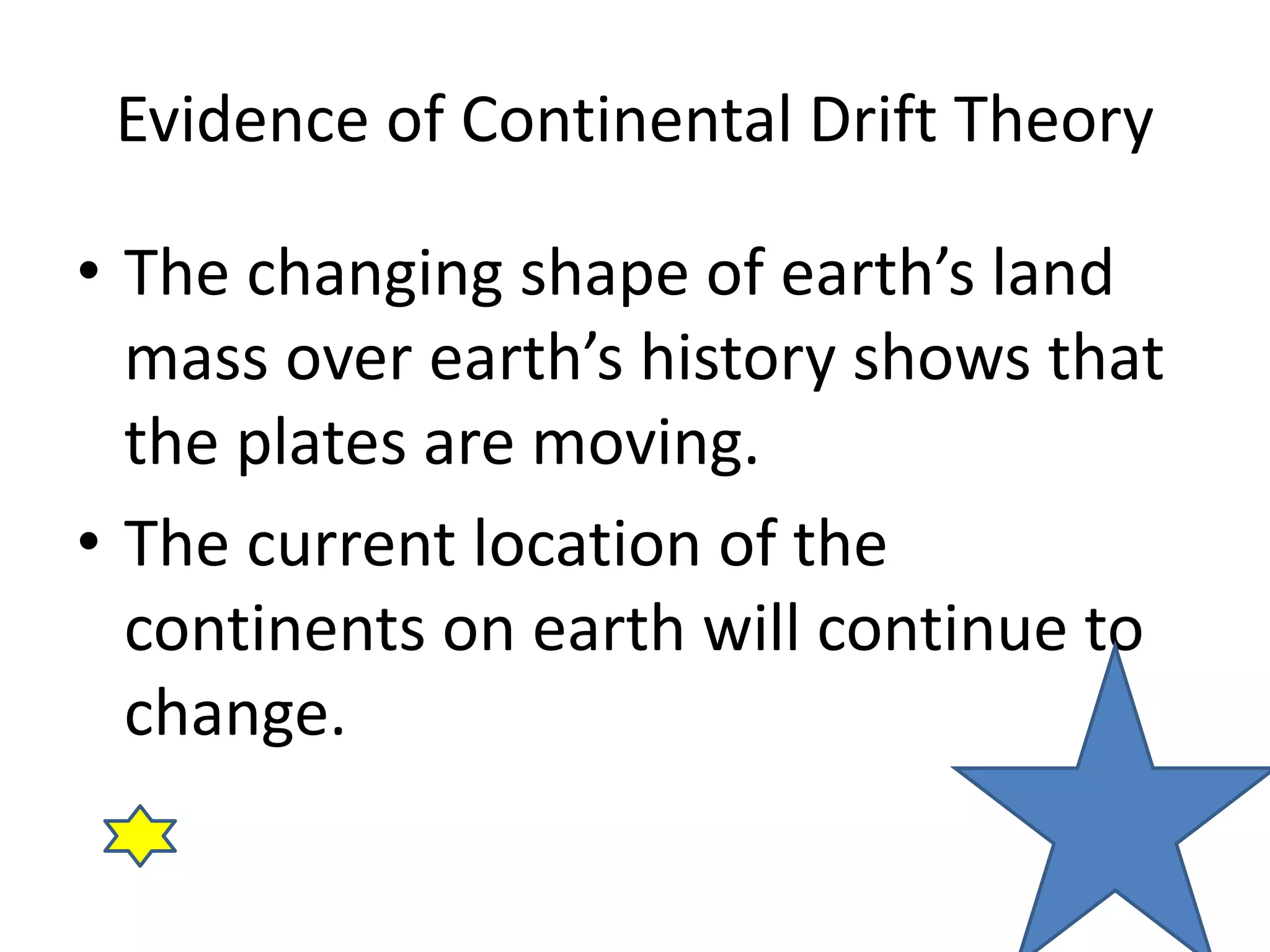 Evidence of Continental Drift Theory

• The changing shape of earth’s land mass over earth’s history shows that the plates are moving.

• The current location of the continents on earth will continue to change.